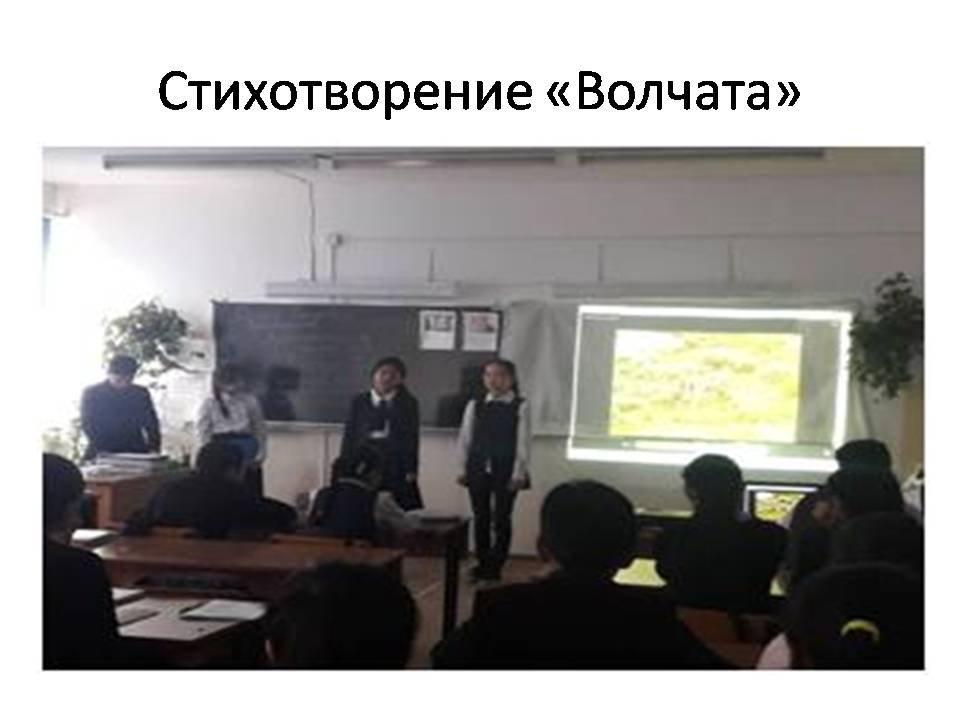 Стихотворение «Волчата»